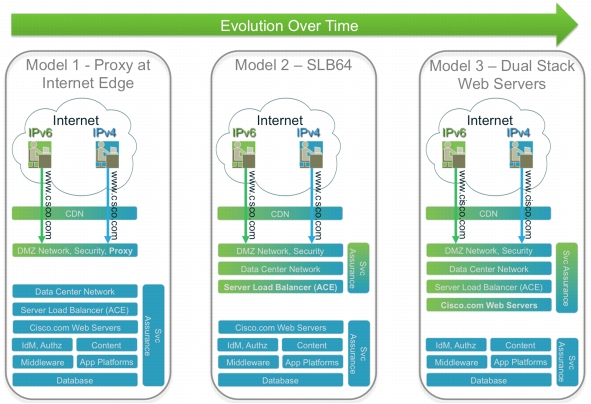 Evolution Over Time

Model 1 - Proxy at Internet Edge

Internet
IPv6
IPv4
www.cisco.com
www.cisco.com
CDN
DMZ Network, Security, Proxy
Data Center Network
Server Load Balancer (ACE)
Cisco.com Web Servers
IdM, Authz
Content
Middleware
App Platforms
Database
Svc Assurance

Model 2 – SLB64

Internet
IPv6
IPv4
www.cisco.com
www.cisco.com
CDN
DMZ Network, Security
Data Center Network
Server Load Balancer (ACE)
Svc Assurance
Cisco.com Web Servers
IdM, Authz
Content
Middleware
App Platforms
Database
Svc Assurance

Model 3 – Dual Stack Web Servers

Internet
IPv6
IPv4
www.cisco.com
www.cisco.com
CDN
DMZ Network, Security
Data Center Network
Server Load Balancer (ACE)
Cisco.com Web Servers
Svc Assurance
IdM, Authz
Content
Middleware
App Platforms
Database
Svc Assurance